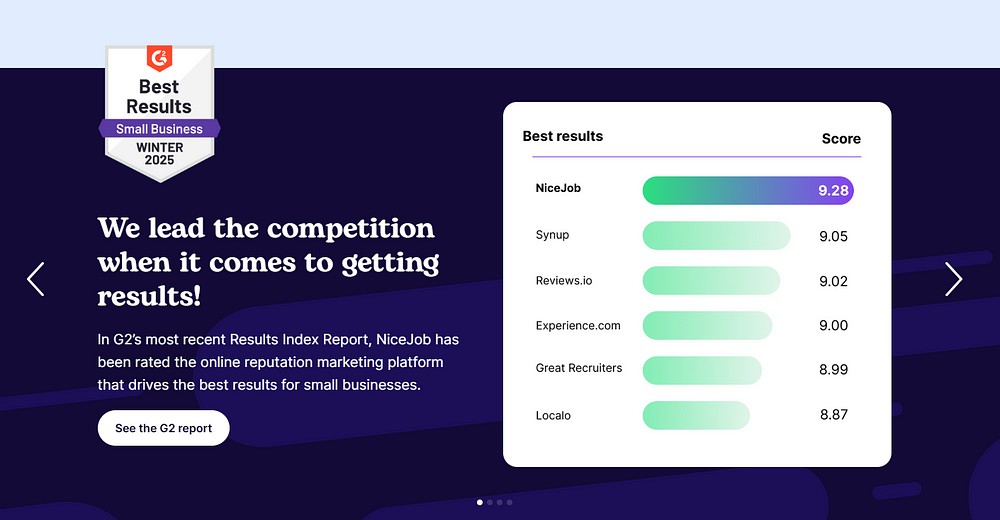 G2

Best Results

Small Business

WINTER 2025

We lead the competition when it comes to getting results!

In G2's most recent Results Index Report, NiceJob has been rated the online reputation marketing platform that drives the best results for small businesses.

See the G2 report

| Best results | Score |
|---|---|
| NiceJob | 9.28 |
| Synup | 9.05 |
| Reviews.io | 9.02 |
| Experience.com | 9.00 |
| Great Recruiters | 8.99 |
| Localo | 8.87 |